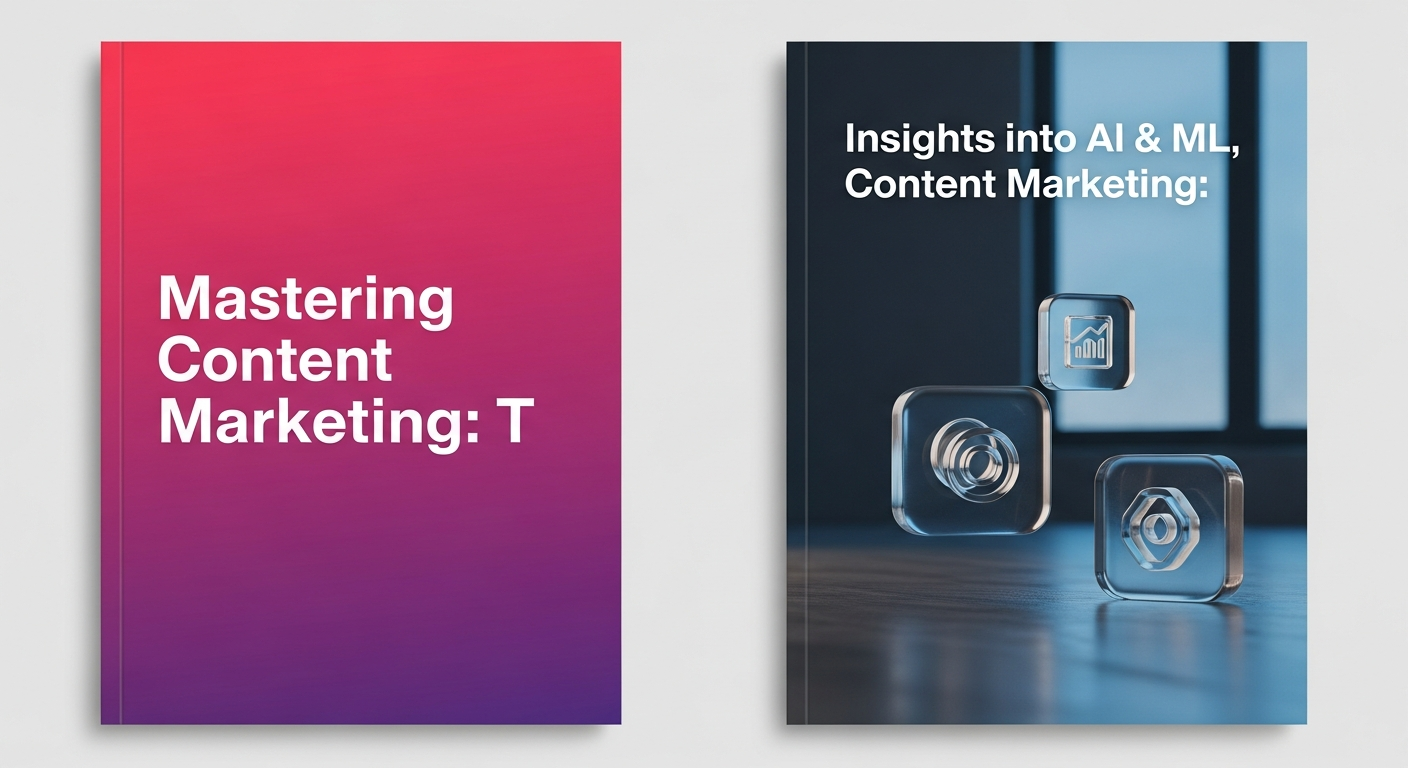 Mastering Content Marketing: T

Insights into AI & ML, Content Marketing: